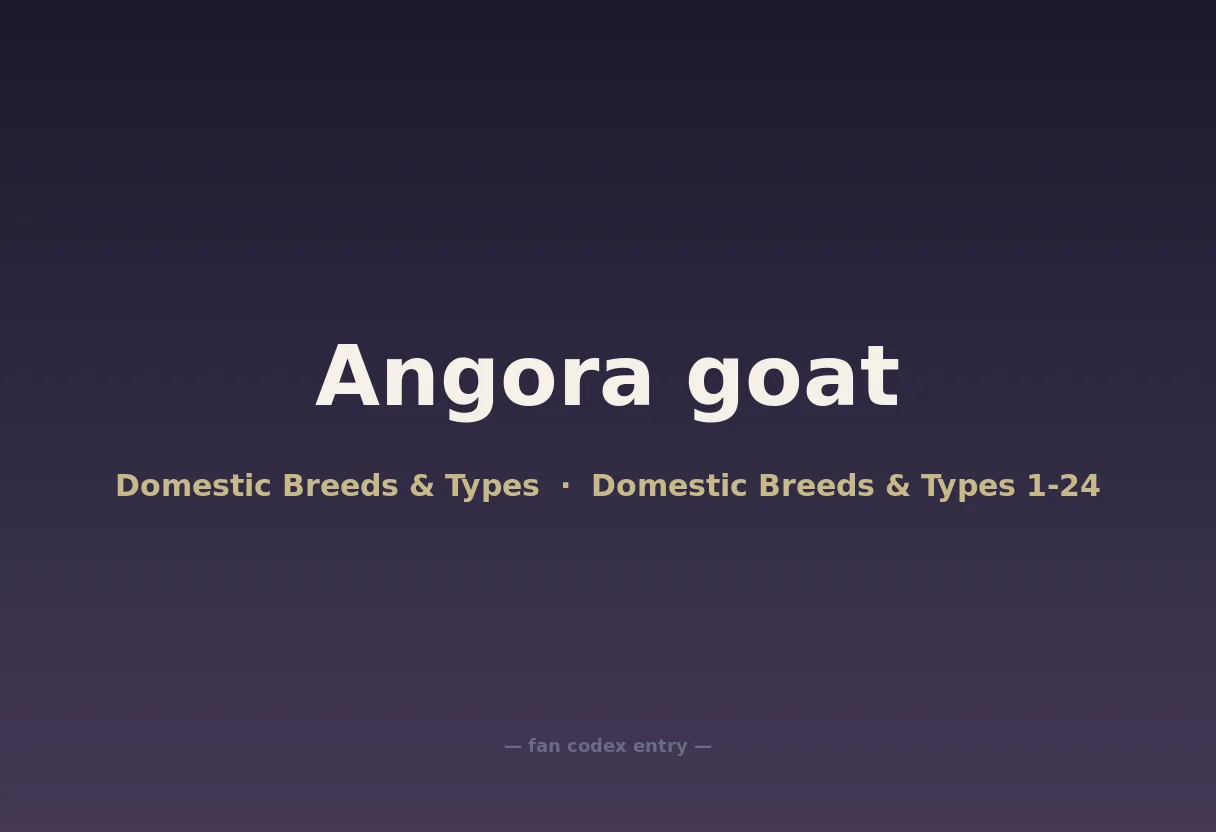 Angora goat

Domestic Breeds & Types · Domestic Breeds & Types 1-24

— fan codex entry —